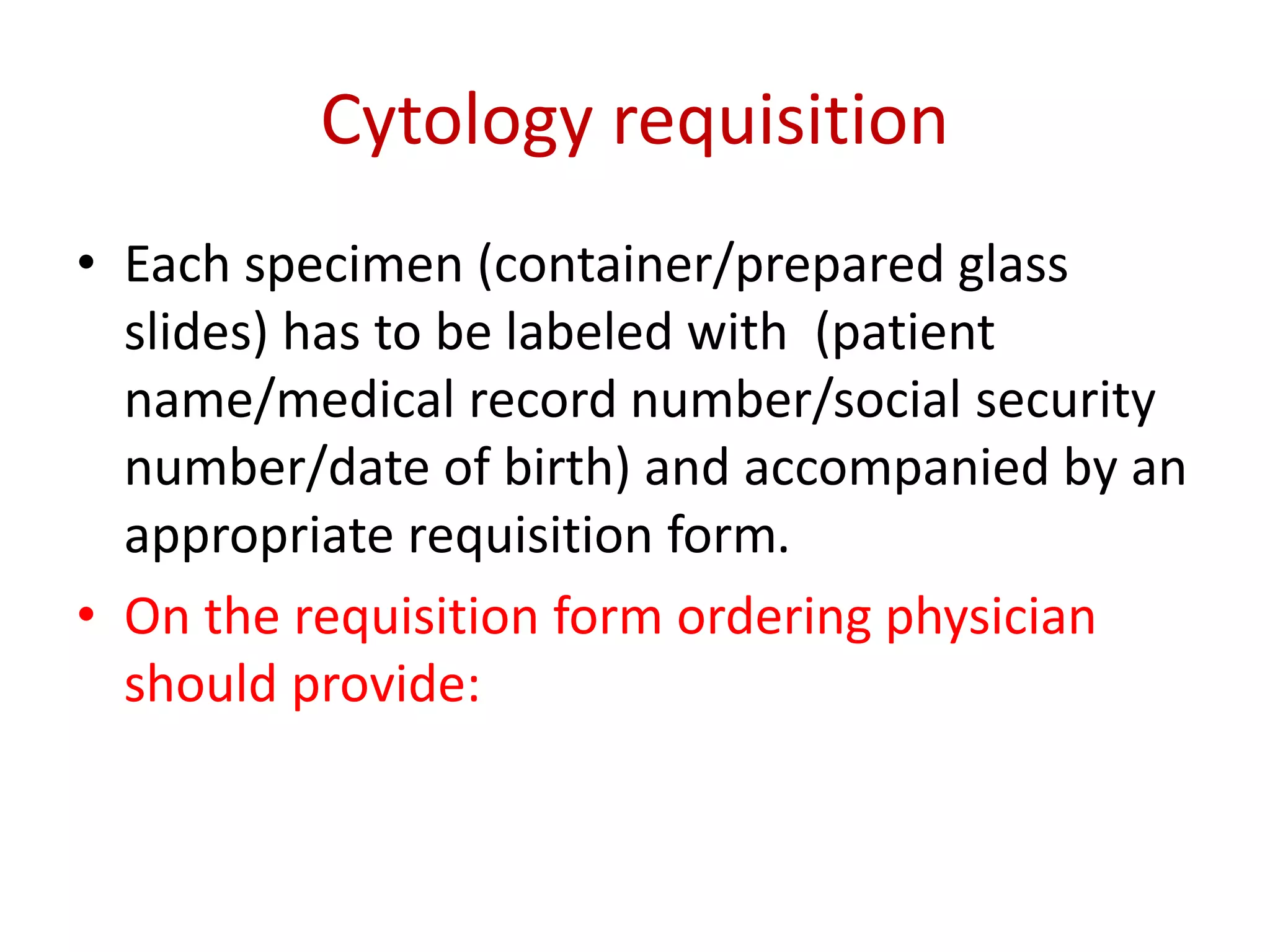 Cytology requisition

• Each specimen (container/prepared glass slides) has to be labeled with (patient name/medical record number/social security number/date of birth) and accompanied by an appropriate requisition form.

• On the requisition form ordering physician should provide: